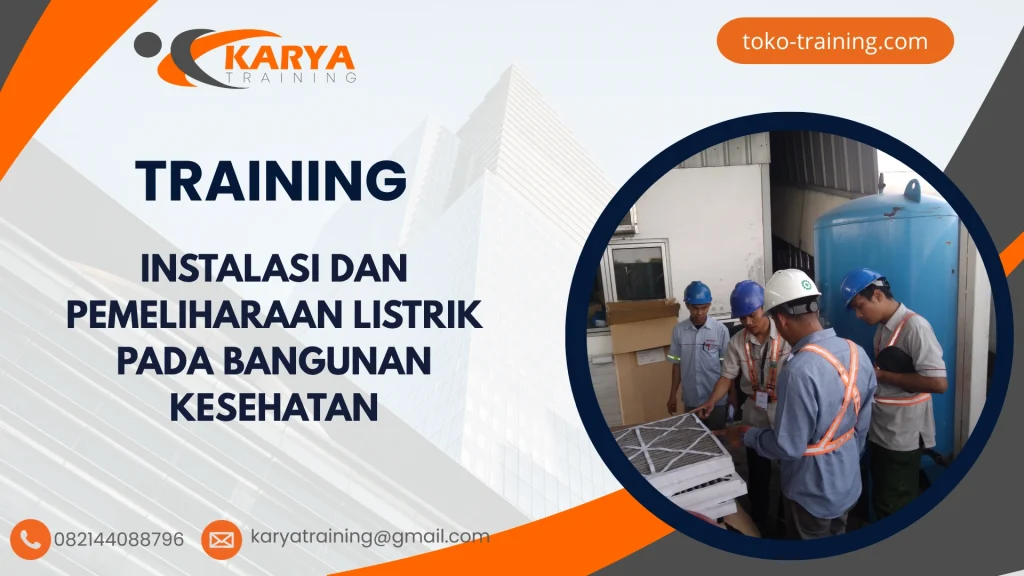 KARYA
TRAINING

toko-training.com

TRAINING

INSTALASI DAN PEMELIHARAAN LISTRIK PADA BANGUNAN KESEHATAN

082144088796

karyatraining@gmail.com